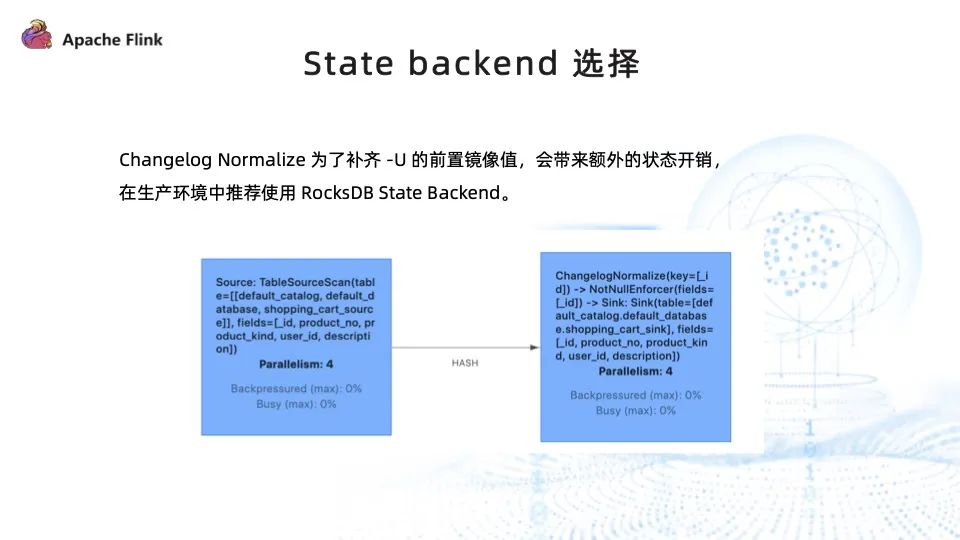 Apache Flink

State backend 选择

Changelog Normalize 为了补齐 -U 的前置镜像值，会带来额外的状态开销，在生产环境中推荐使用 RocksDB State Backend。

Source: TableSourceScan(table=[[default_catalog, default_database, shopping_cart_source]], fields=[_id, product_no, product_kind, user_id, description])
Parallelism: 4
Backpressured (max): 0%
Busy (max): 0%

HASH

ChangelogNormalize(key=[_id]) -> NotNullEnforcer(fields=[_id]) -> Sink: Sink(table=[default_catalog.default_database.shopping_cart_sink], fields=[_id, product_no, product_kind, user_id, description])
Parallelism: 4
Backpressured (max): 0%
Busy (max): 0%